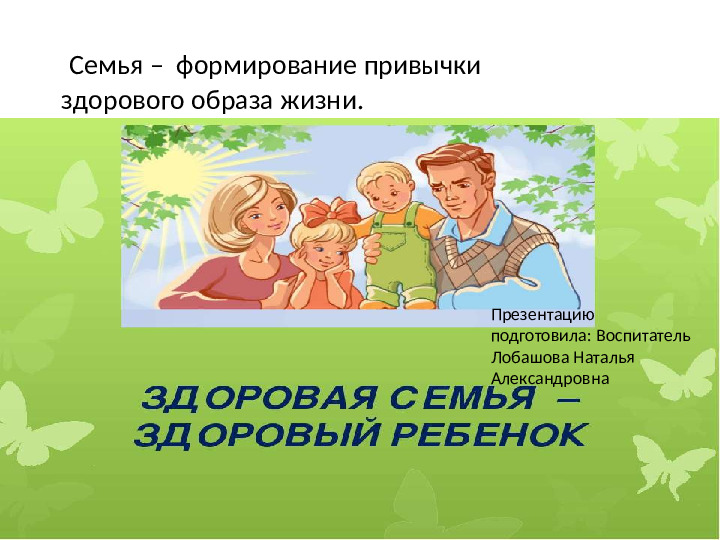 Семья – формирование привычки здорового образа жизни.

Презентацию подготовила: Воспитатель Лобашова Наталья Александровна

ЗДОРОВАЯ СЕМЬЯ – ЗДОРОВЫЙ РЕБЕНОК